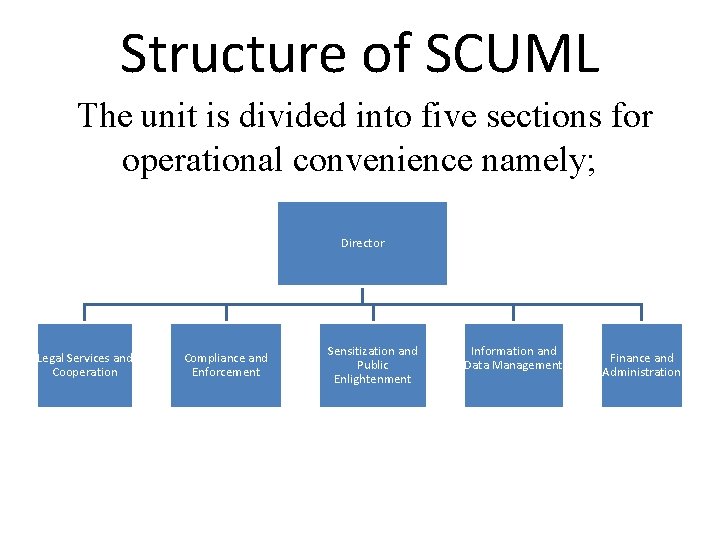 Structure of SCUML

The unit is divided into five sections for operational convenience namely;

Director

Legal Services and Cooperation

Compliance and Enforcement

Sensitization and Public Enlightenment

Information and Data Management

Finance and Administration